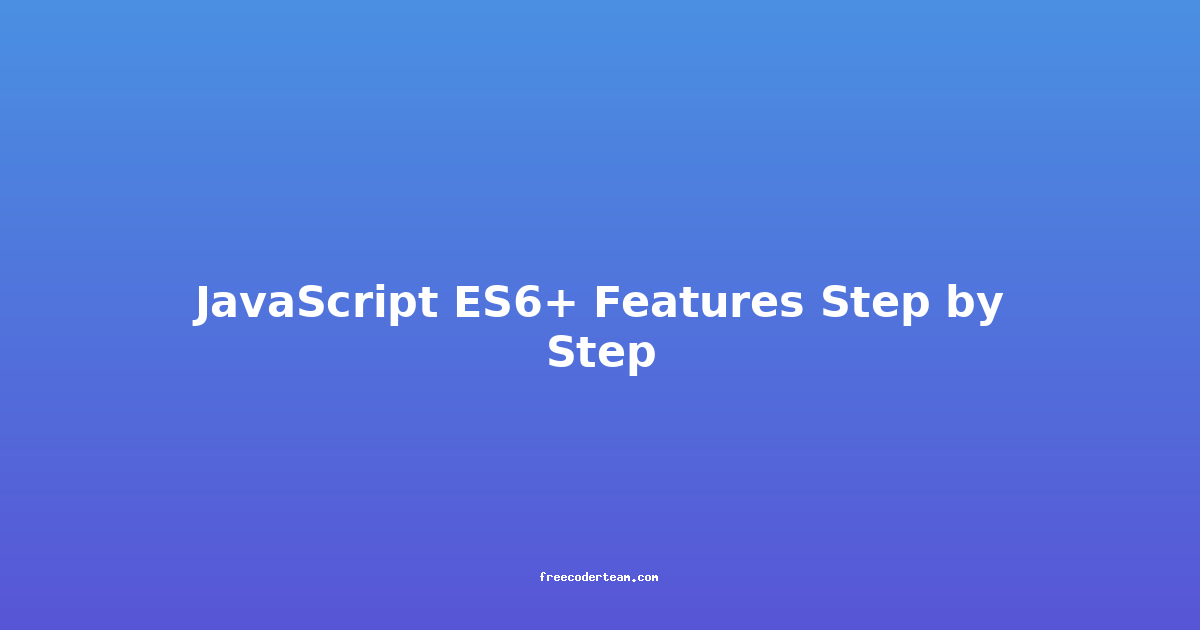 JavaScript ES6+ Features Step by Step

freecoderteam.com